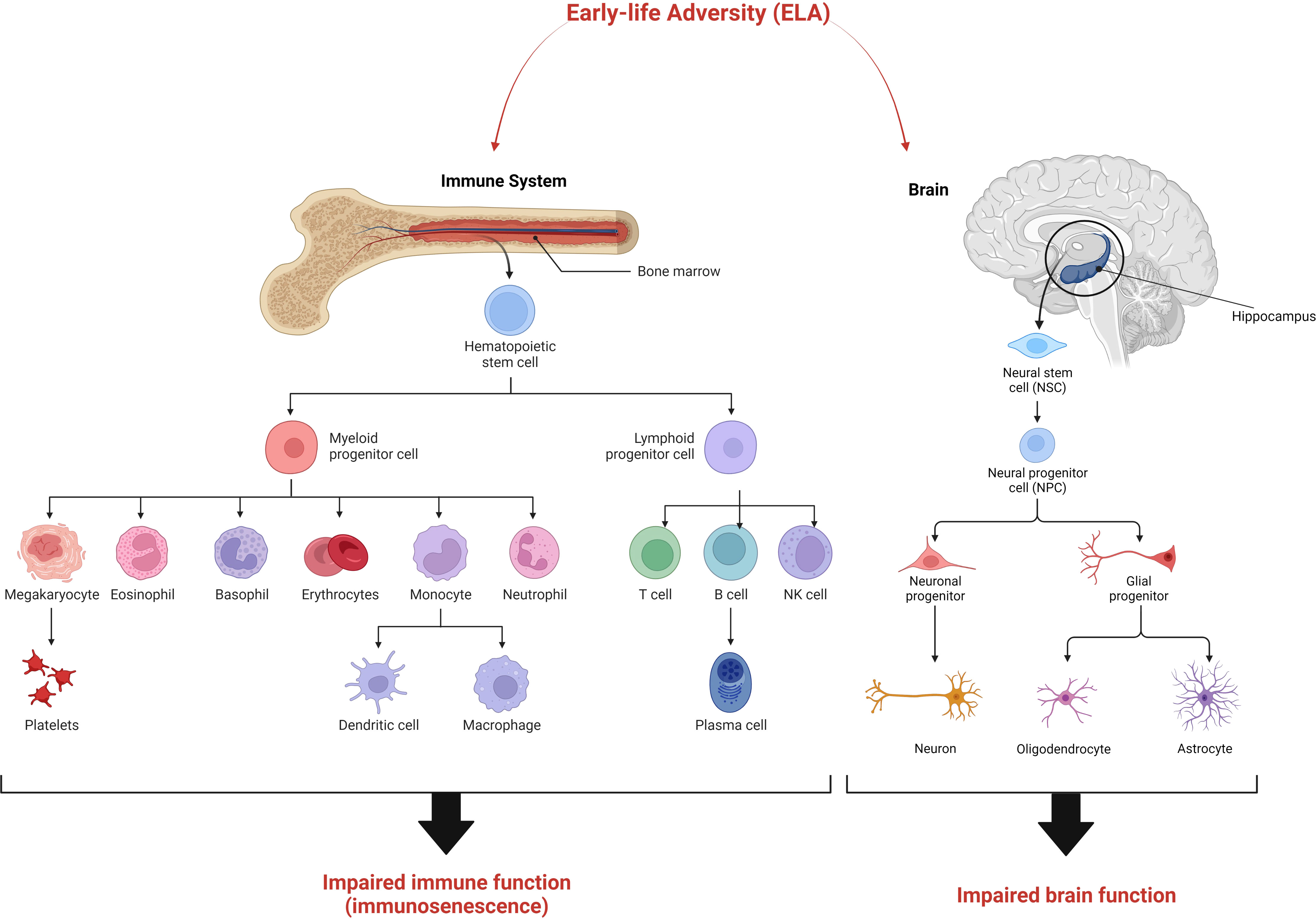 Early-life Adversity (ELA)

Immune System

Bone marrow

Hematopoietic stem cell

Myeloid progenitor cell

Lymphoid progenitor cell

Megakaryocyte

Eosinophil

Basophil

Erythrocytes

Monocyte

Neutrophil

T cell

B cell

NK cell

Platelets

Dendritic cell

Macrophage

Plasma cell

Brain

Hippocampus

Neural stem cell (NSC)

Neural progenitor cell (NPC)

Neuronal progenitor

Glial progenitor

Neuron

Oligodendrocyte

Astrocyte

Impaired immune function (immunosenescence)

Impaired brain function